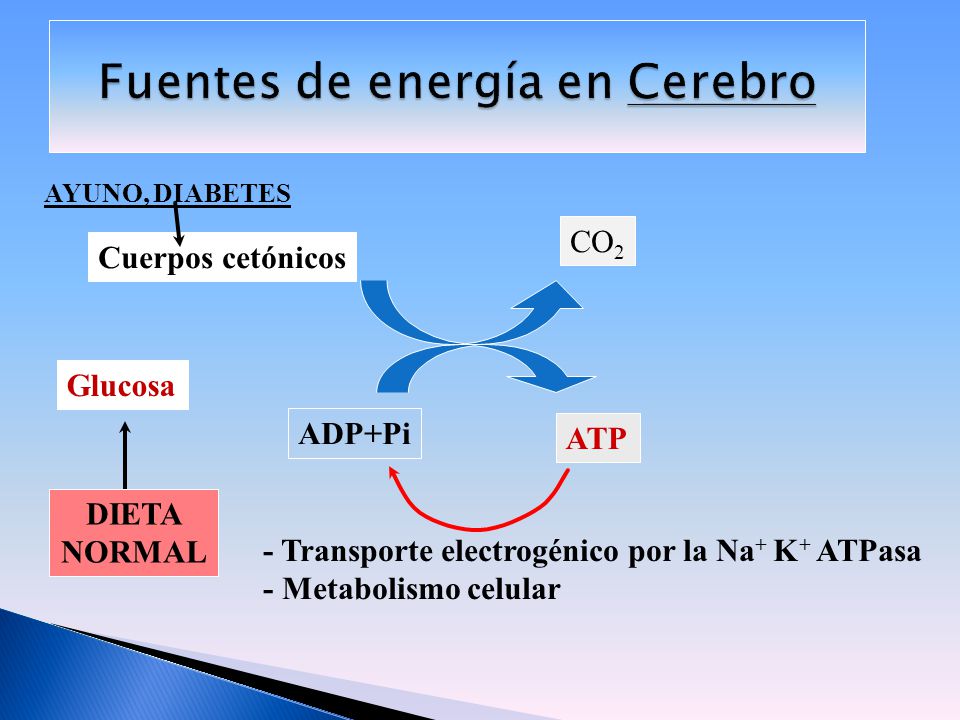 Fuentes de energía en Cerebro

AYUNO, DIABETES

Cuerpos cetónicos

$CO_2$

Glucosa

ADP+Pi

ATP

DIETA NORMAL

- Transporte electrogénico por la $Na^+$ $K^+$ ATPasa
- Metabolismo celular